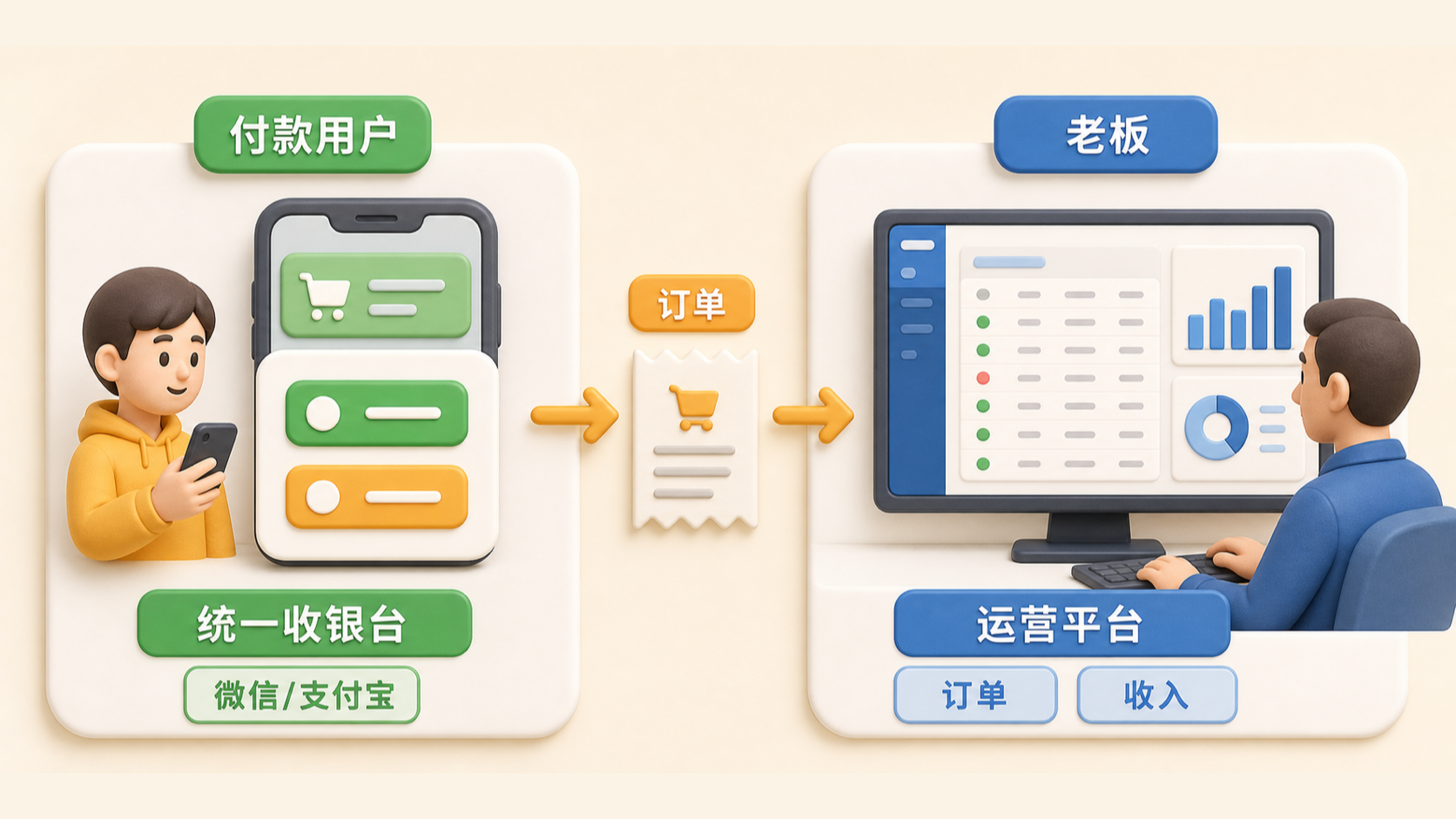 付款用户

统一收银台

微信/支付宝

订单

老板

运营平台

订单

收入